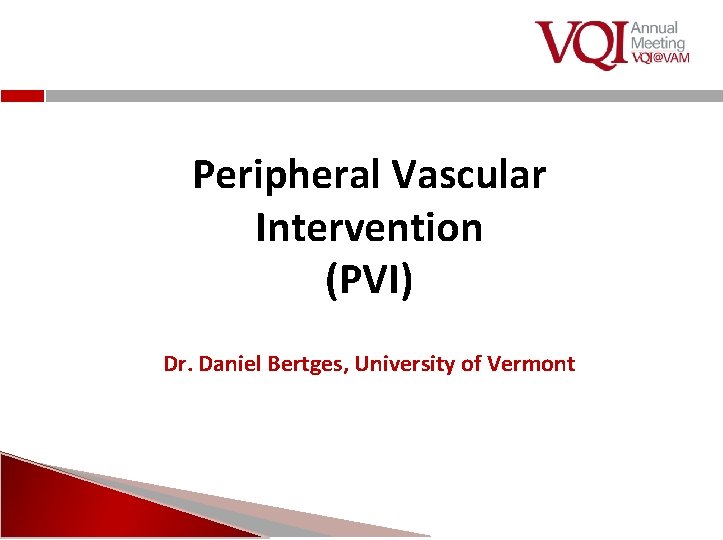 VQI Annual Meeting VQI@VAM

Peripheral Vascular Intervention (PVI)

Dr. Daniel Bertges, University of Vermont